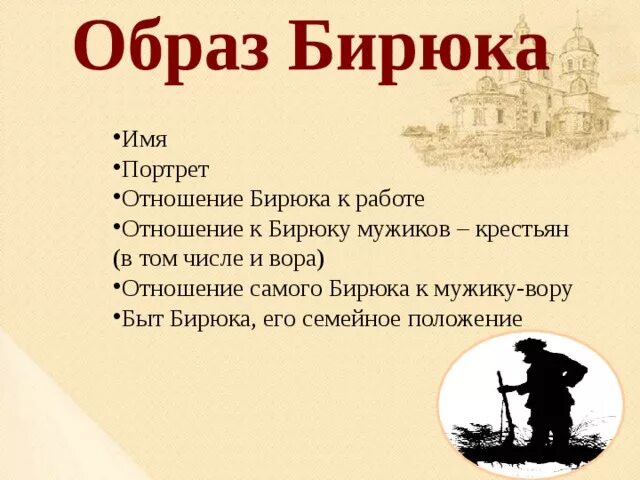 Образ Бирюка

•Имя
•Портрет
•Отношение Бирюка к работе
•Отношение к Бирюку мужиков – крестьян (в том числе и вора)
•Отношение самого Бирюка к мужику-вору
•Быт Бирюка, его семейное положение